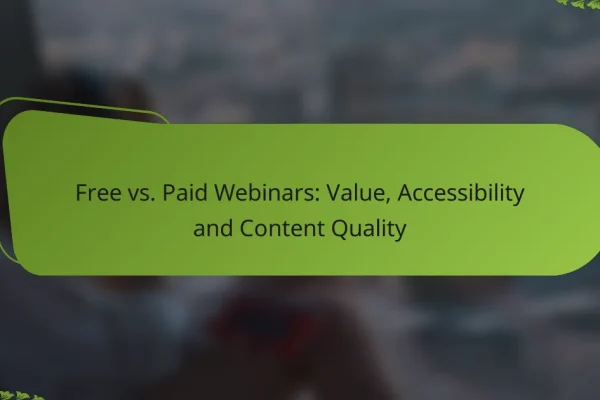 Free vs. Paid Webinars: Value, Accessibility and Content Quality